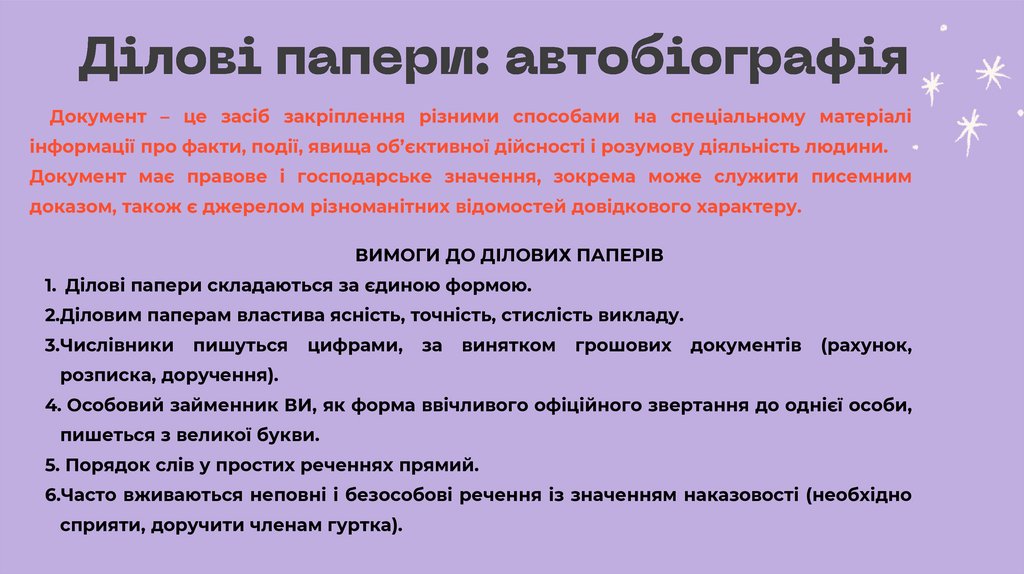 Ділові папери: автобіографія

Документ – це засіб закріплення різними способами на спеціальному матеріалі інформації про факти, події, явища об'єктивної дійсності і розумову діяльність людини. Документ має правове і господарське значення, зокрема може служити писемним доказом, також є джерелом різноманітних відомостей довідкового характеру.

ВИМОГИ ДО ДІЛОВИХ ПАПЕРІВ

1. Ділові папери складаються за єдиною формою.
2.Діловим паперам властива ясність, точність, стислість викладу.
3.Числівники пишуться цифрами, за винятком грошових документів (рахунок, розписка, доручення).
4. Особовий займенник ВИ, як форма ввічливого офіційного звертання до однієї особи, пишеться з великої букви.
5. Порядок слів у простих реченнях прямий.
6.Часто вживаються неповні і безособові речення із значенням наказовості (необхідно сприяти, доручити членам гуртка).